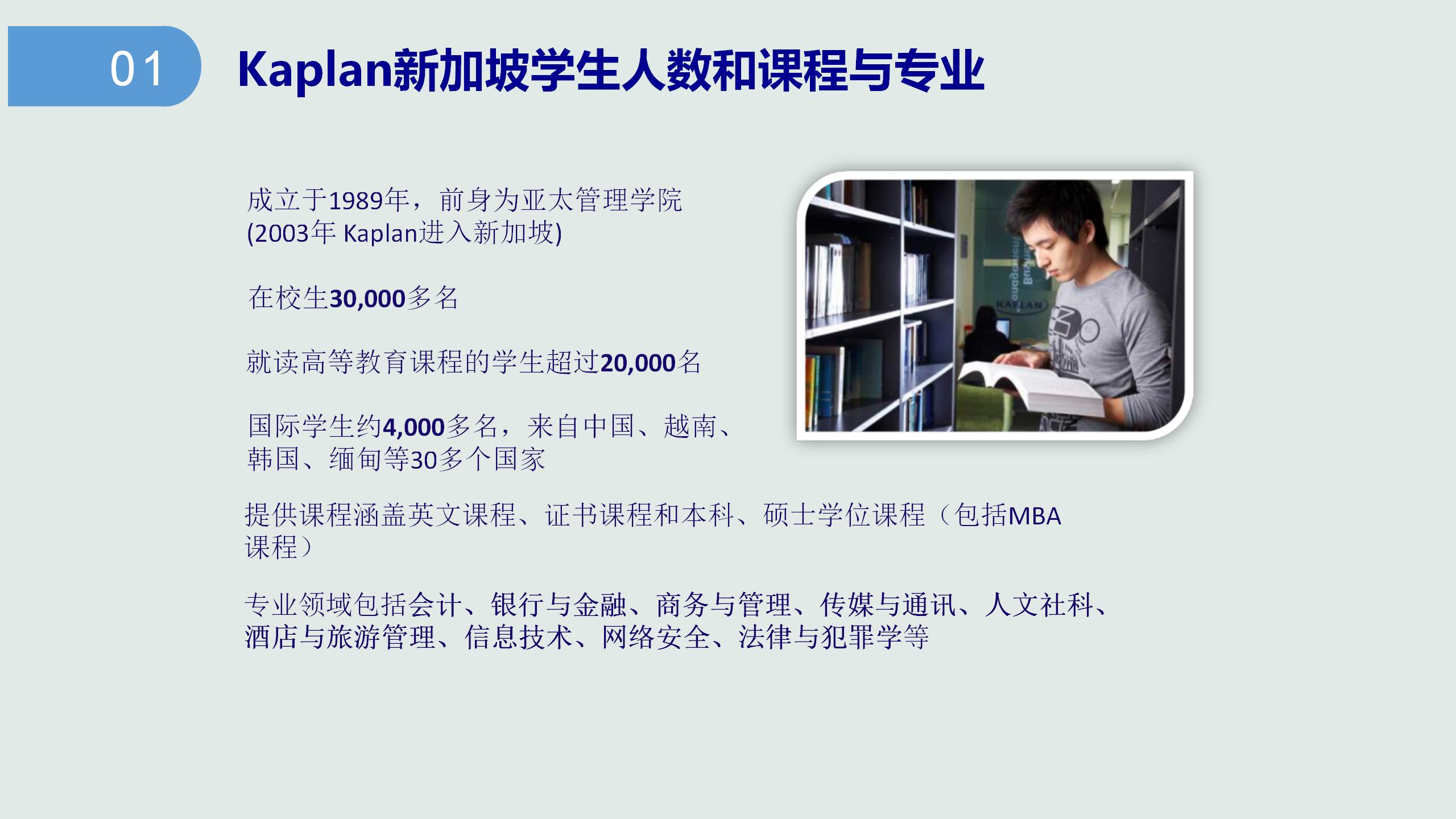 01

Kaplan新加坡学生人数和课程与专业

成立于1989年，前身为亚太管理学院
(2003年 Kaplan进入新加坡)

在校生30,000多名

就读高等教育课程的学生超过20,000名

国际学生约4,000多名，来自中国、越南、韩国、缅甸等30多个国家

提供课程涵盖英文课程、证书课程和本科、硕士学位课程（包括MBA课程）

专业领域包括会计、银行与金融、商务与管理、传媒与通讯、人文社科、酒店与旅游管理、信息技术、网络安全、法律与犯罪学等

KAPLAN